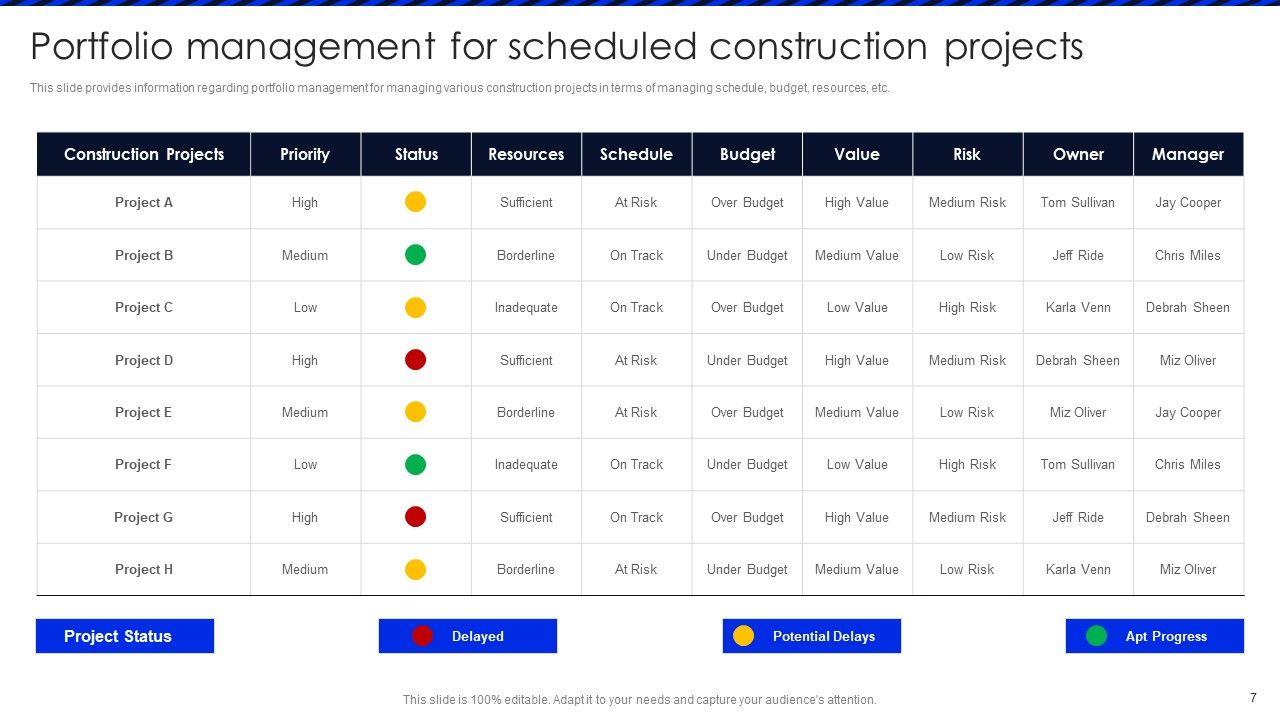 Portfolio management for scheduled construction projects

This slide provides information regarding portfolio management for managing various construction projects in terms of managing schedule, budget, resources, etc.

| Construction Projects | Priority | Status | Resources | Schedule | Budget | Value | Risk | Owner | Manager |
|---|---|---|---|---|---|---|---|---|---|
| Project A | High | | Sufficient | At Risk | Over Budget | High Value | Medium Risk | Tom Sullivan | Jay Cooper |
| Project B | Medium | | Borderline | On Track | Under Budget | Medium Value | Low Risk | Jeff Ride | Chris Miles |
| Project C | Low | | Inadequate | On Track | Over Budget | Low Value | High Risk | Karla Venn | Debrah Sheen |
| Project D | High | | Sufficient | At Risk | Under Budget | High Value | Medium Risk | Debrah Sheen | Miz Oliver |
| Project E | Medium | | Borderline | At Risk | Over Budget | Medium Value | Low Risk | Miz Oliver | Jay Cooper |
| Project F | Low | | Inadequate | On Track | Under Budget | Low Value | High Risk | Tom Sullivan | Chris Miles |
| Project G | High | | Sufficient | On Track | Over Budget | High Value | Medium Risk | Jeff Ride | Debrah Sheen |
| Project H | Medium | | Borderline | At Risk | Under Budget | Medium Value | Low Risk | Karla Venn | Miz Oliver |

Project Status

Delayed

Potential Delays

Apt Progress

This slide is 100% editable. Adapt it to your needs and capture your audience's attention.

7